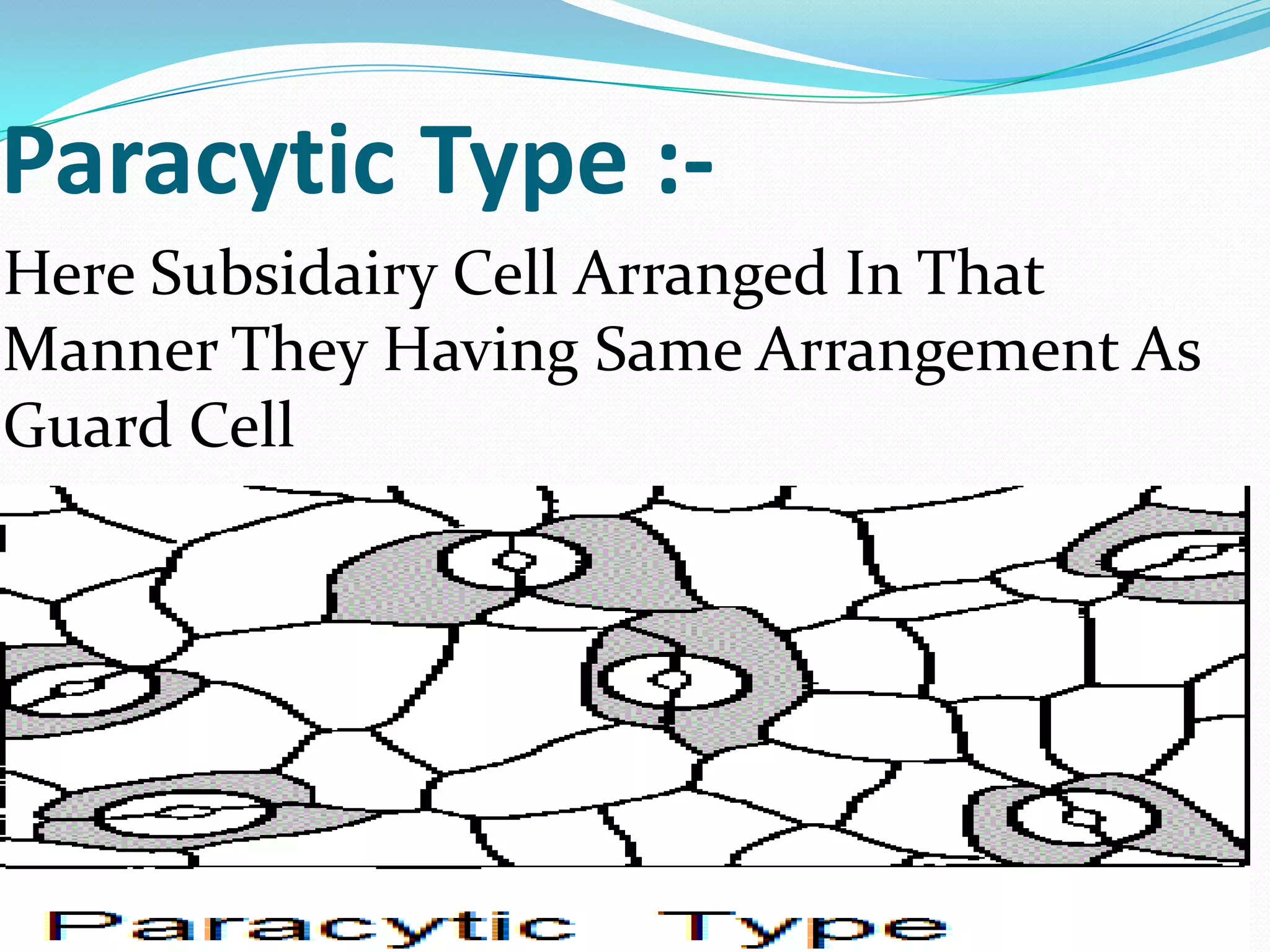 Paracytic Type :-

Here Subsidairy Cell Arranged In That Manner They Having Same Arrangement As Guard Cell

Paracytic Type